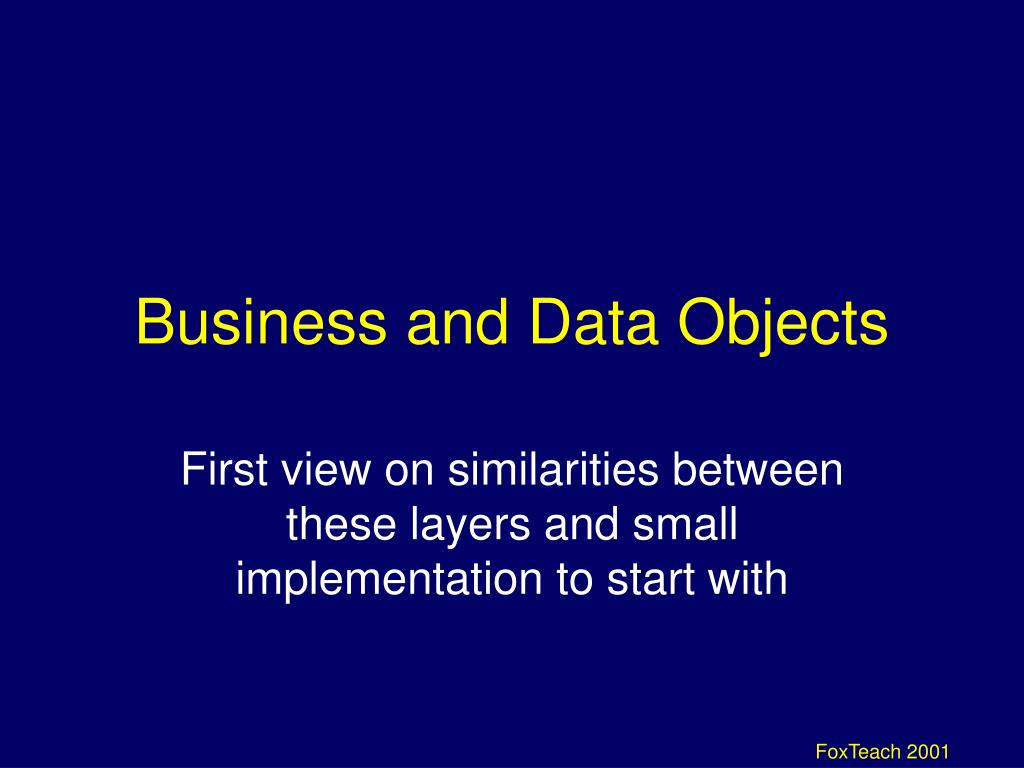 Business and Data Objects

First view on similarities between these layers and small implementation to start with

FoxTeach 2001